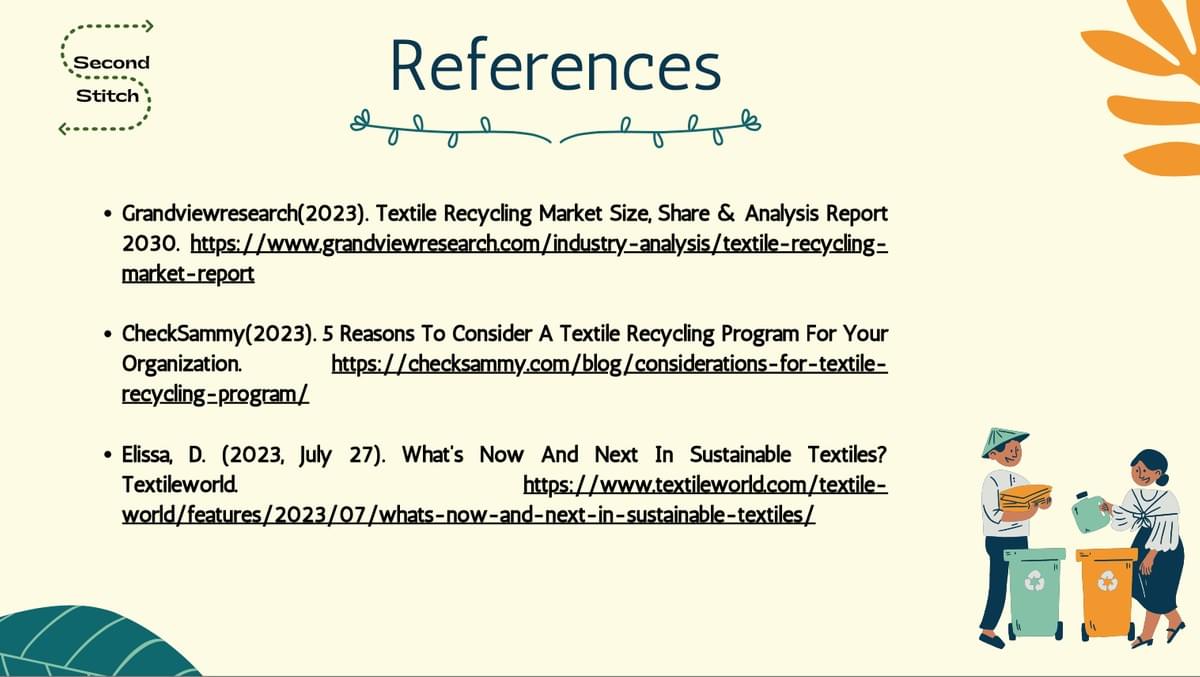 Second Stitch

References

• Grandviewresearch(2023). Textile Recycling Market Size, Share & Analysis Report 2030. https://www.grandviewresearch.com/industry-analysis/textile-recycling-market-report

• CheckSammy(2023). 5 Reasons To Consider A Textile Recycling Program For Your Organization. https://checksammy.com/blog/considerations-for-textile-recycling-program/

• Elissa, D. (2023, July 27). What's Now And Next In Sustainable Textiles? Textileworld. https://www.textileworld.com/textile-world/features/2023/07/whats-now-and-next-in-sustainable-textiles/